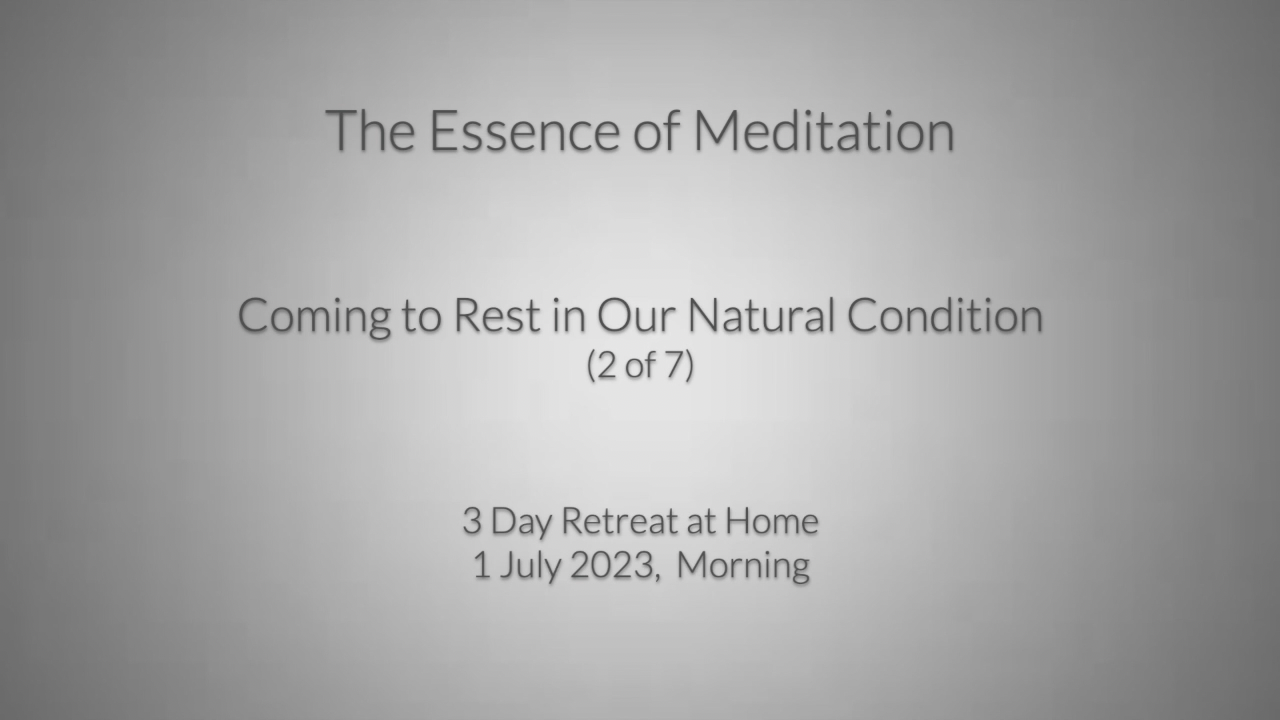 The Essence of Meditation

Coming to Rest in Our Natural Condition
(2 of 7)

3 Day Retreat at Home
1 July 2023, Morning